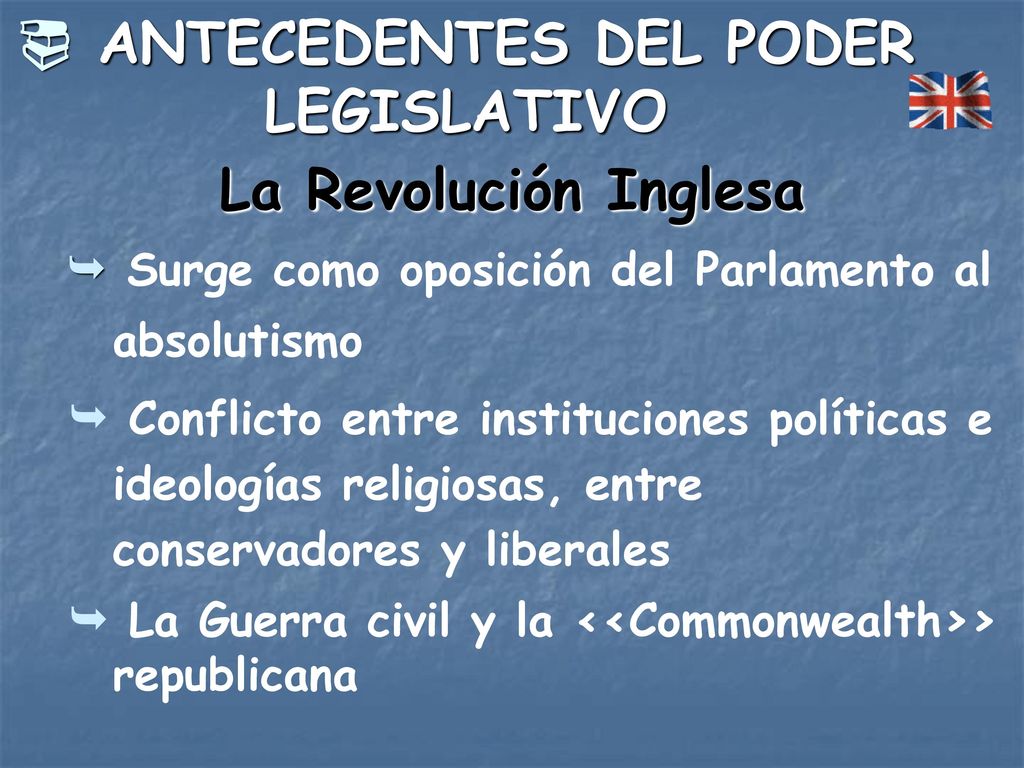 ANTECEDENTES DEL PODER LEGISLATIVO

La Revolución Inglesa

Surge como oposición del Parlamento al absolutismo

Conflicto entre instituciones políticas e ideologías religiosas, entre conservadores y liberales

La Guerra civil y la <<Commonwealth>> republicana